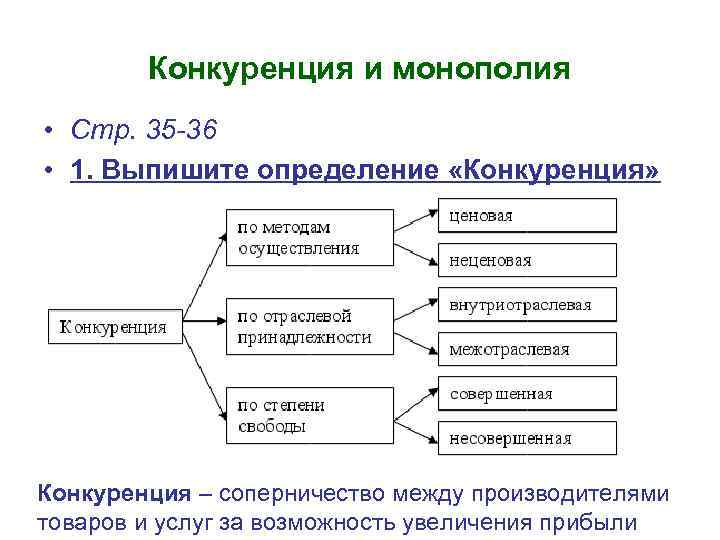 Конкуренция и монополия

• Стр. 35-36

• 1. Выпишите определение «Конкуренция»

Конкуренция

по методам осуществления

ценовая

неценовая

по отраслевой принадлежности

внутриотраслевая

межотраслевая

по степени свободы

совершенная

несовершенная

Конкуренция – соперничество между производителями товаров и услуг за возможность увеличения прибыли